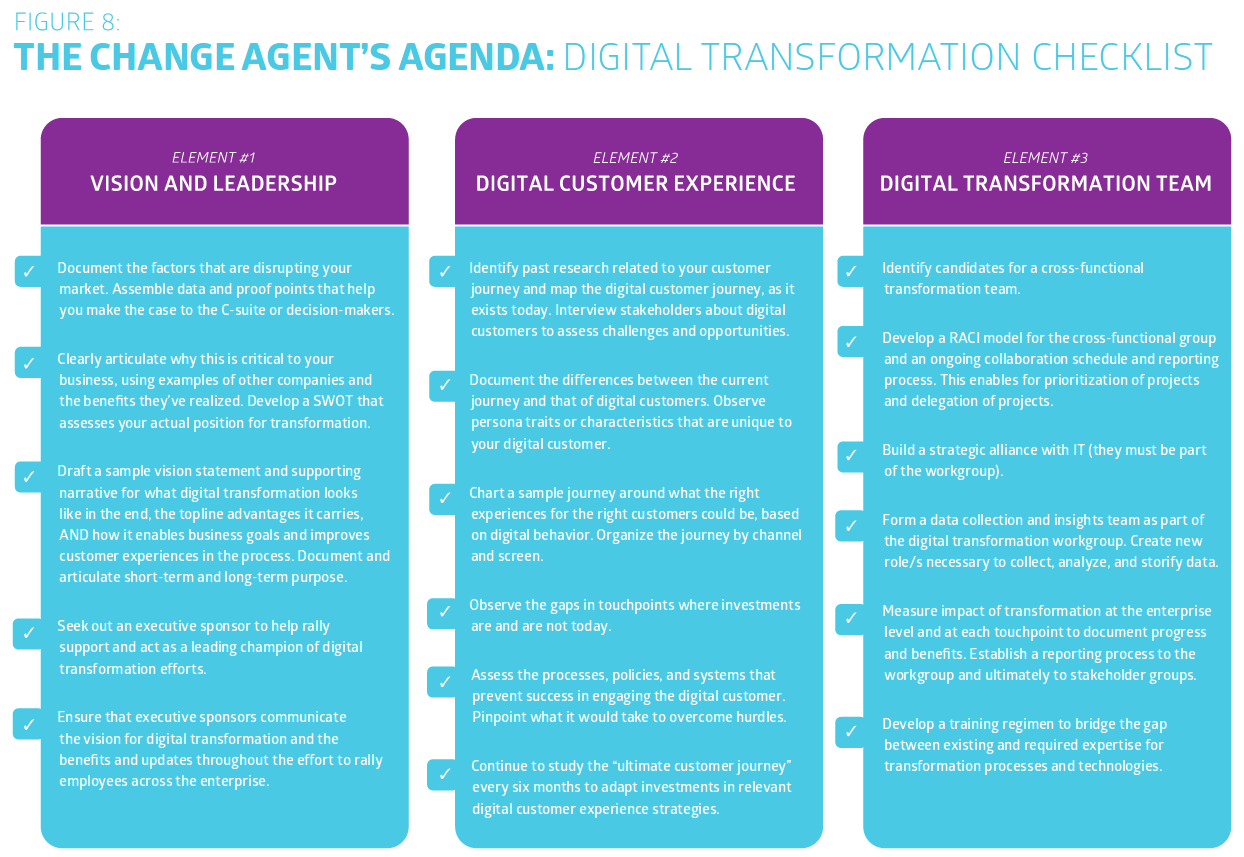 FIGURE 8:
THE CHANGE AGENT'S AGENDA: DIGITAL TRANSFORMATION CHECKLIST

ELEMENT #1
VISION AND LEADERSHIP

✓ Document the factors that are disrupting your market. Assemble data and proof points that help you make the case to the C-suite or decision-makers.

✓ Clearly articulate why this is critical to your business, using examples of other companies and the benefits they've realized. Develop a SWOT that assesses your actual position for transformation.

✓ Draft a sample vision statement and supporting narrative for what digital transformation looks like in the end, the topline advantages it carries, AND how it enables business goals and improves customer experiences in the process. Document and articulate short-term and long-term purpose.

✓ Seek out an executive sponsor to help rally support and act as a leading champion of digital transformation efforts.

✓ Ensure that executive sponsors communicate the vision for digital transformation and the benefits and updates throughout the effort to rally employees across the enterprise.

ELEMENT #2
DIGITAL CUSTOMER EXPERIENCE

✓ Identify past research related to your customer journey and map the digital customer journey, as it exists today. Interview stakeholders about digital customers to assess challenges and opportunities.

✓ Document the differences between the current journey and that of digital customers. Observe persona traits or characteristics that are unique to your digital customer.

✓ Chart a sample journey around what the right experiences for the right customers could be, based on digital behavior. Organize the journey by channel and screen.

✓ Observe the gaps in touchpoints where investments are and are not today.

✓ Assess the processes, policies, and systems that prevent success in engaging the digital customer. Pinpoint what it would take to overcome hurdles.

✓ Continue to study the "ultimate customer journey" every six months to adapt investments in relevant digital customer experience strategies.

ELEMENT #3
DIGITAL TRANSFORMATION TEAM

✓ Identify candidates for a cross-functional transformation team.

✓ Develop a RACI model for the cross-functional group and an ongoing collaboration schedule and reporting process. This enables for prioritization of projects and delegation of projects.

✓ Build a strategic alliance with IT (they must be part of the workgroup).

✓ Form a data collection and insights team as part of the digital transformation workgroup. Create new role/s necessary to collect, analyze, and storify data.

✓ Measure impact of transformation at the enterprise level and at each touchpoint to document progress and benefits. Establish a reporting process to the workgroup and ultimately to stakeholder groups.

✓ Develop a training regimen to bridge the gap between existing and required expertise for transformation processes and technologies.